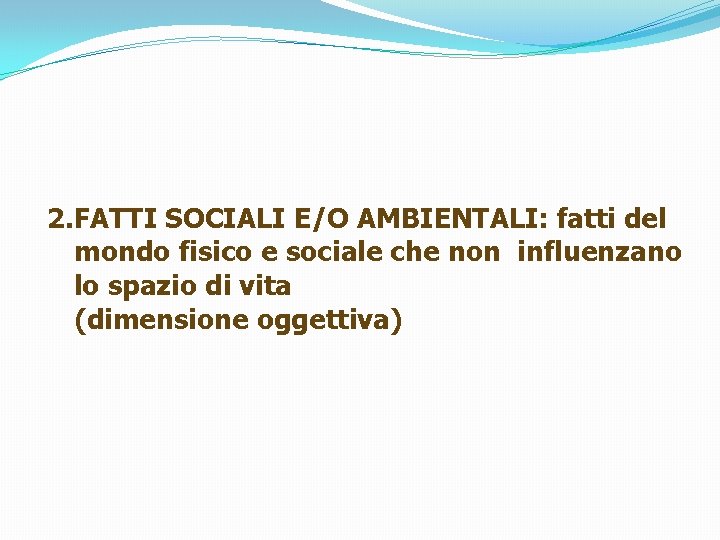 2.FATTI SOCIALI E/O AMBIENTALI: fatti del mondo fisico e sociale che non influenzano lo spazio di vita
(dimensione oggettiva)